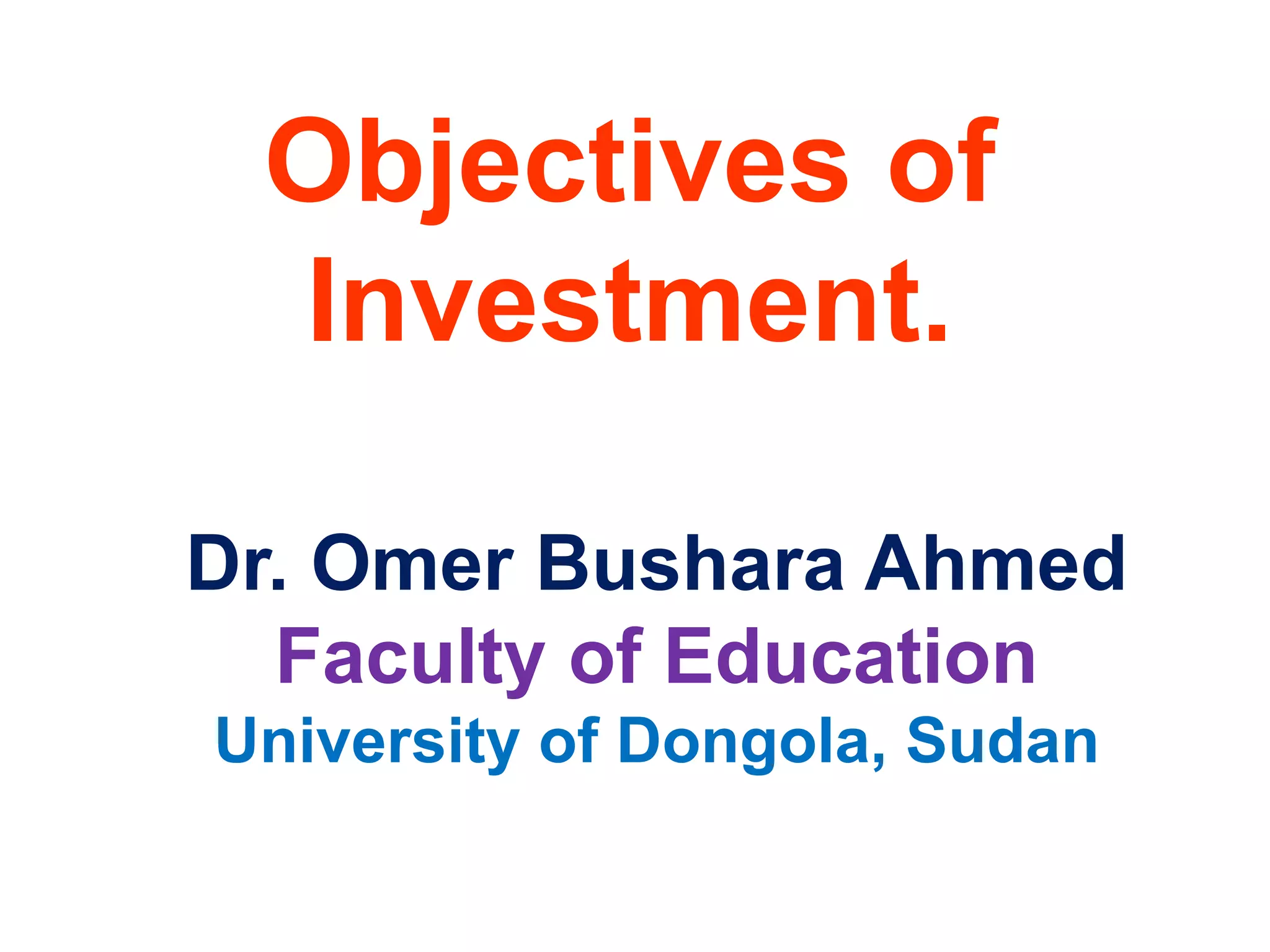 Objectives of Investment.

Dr. Omer Bushara Ahmed
Faculty of Education
University of Dongola, Sudan